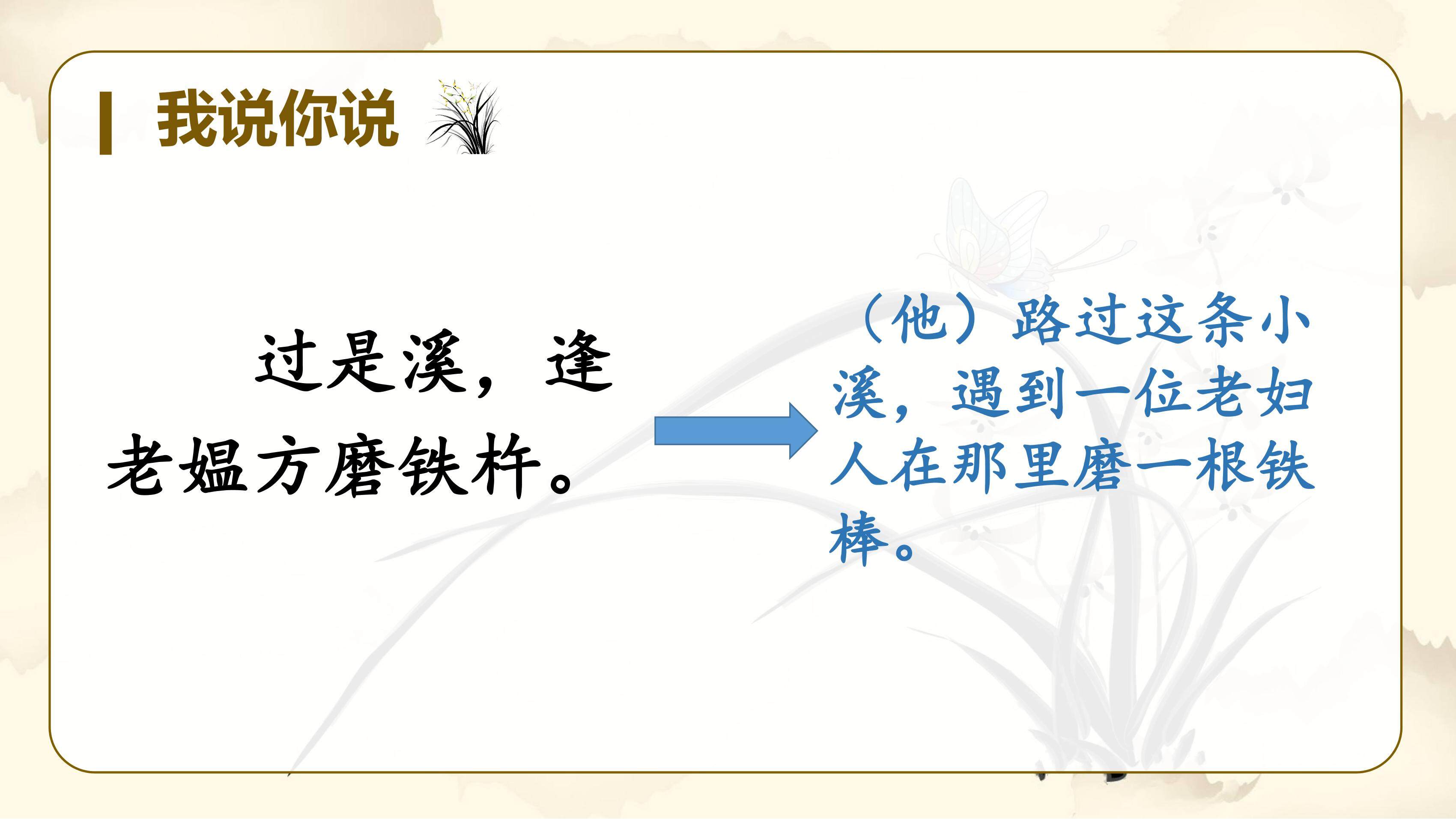 我说你说

过是溪，逢老媪方磨铁杵。

（他）路过这条小溪，遇到一位老妇人在那里磨一根铁棒。